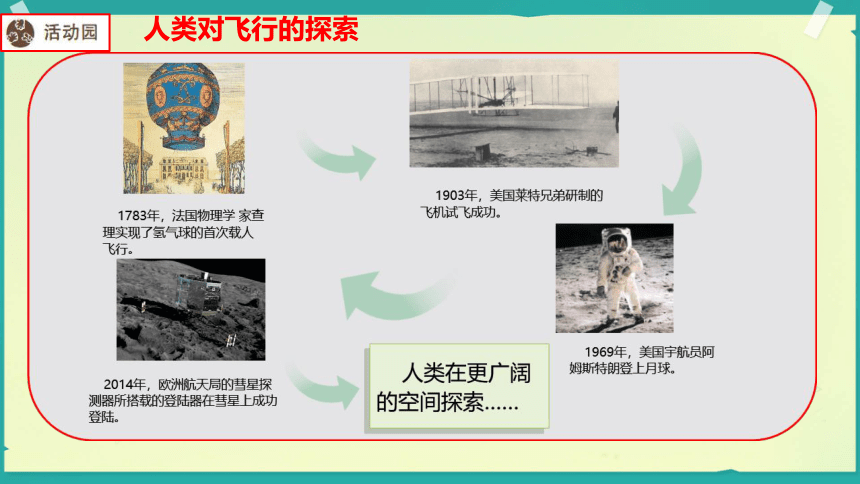 活动园

人类对飞行的探索

1783年，法国物理学 家查理实现了氢气球的首次载人飞行。

1903年，美国莱特兄弟研制的飞机试飞成功。

1969年，美国宇航员阿姆斯特朗登上月球。

2014年，欧洲航天局的彗星探测器所搭载的登陆器在彗星上成功登陆。

人类在更广阔的空间探索……